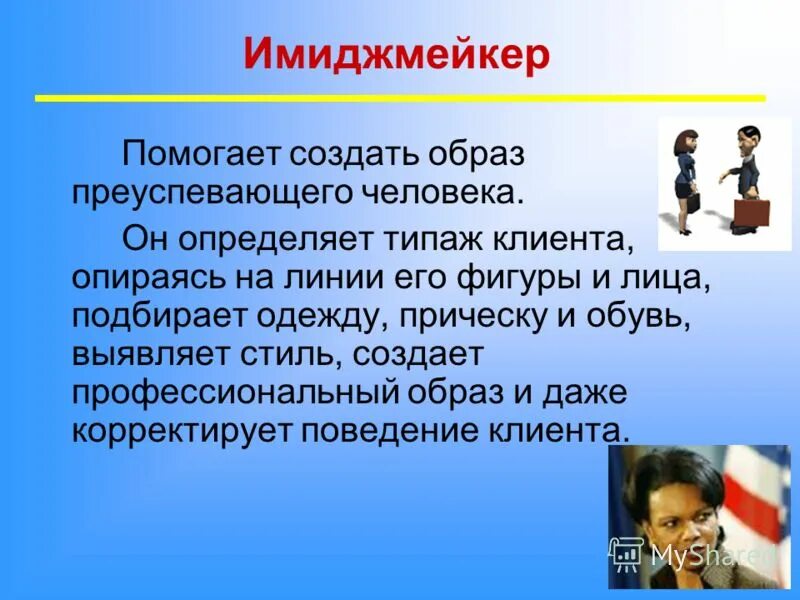 Имиджмейкер

Помогает создать образ преуспевающего человека.

Он определяет типаж клиента, опираясь на линии его фигуры и лица, подбирает одежду, прическу и обувь, выявляет стиль, создает профессиональный образ и даже корректирует поведение клиента.

MyShared